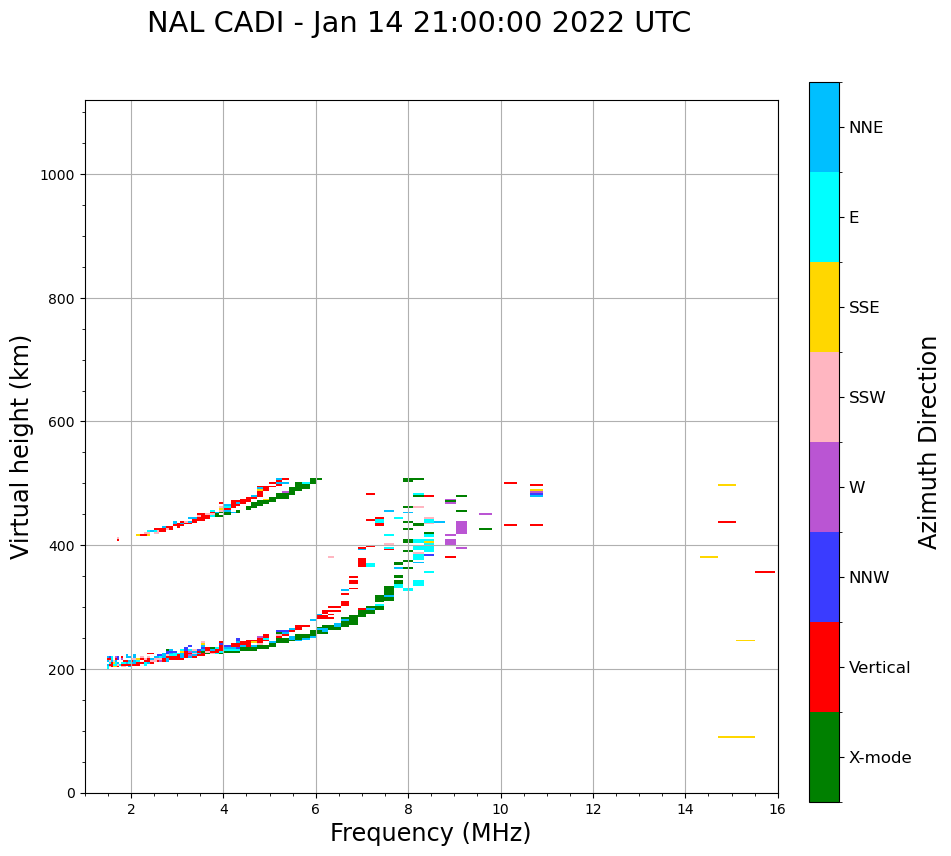 NAL CADI - Jan 14 21:00:00 2022 UTC

Virtual height (km)

1000
800
600
400
200
0

2 4 6 8 10 12 14 16

Frequency (MHz)

NNE
E
SSE
SSW
W
NNW
Vertical
X-mode

Azimuth Direction